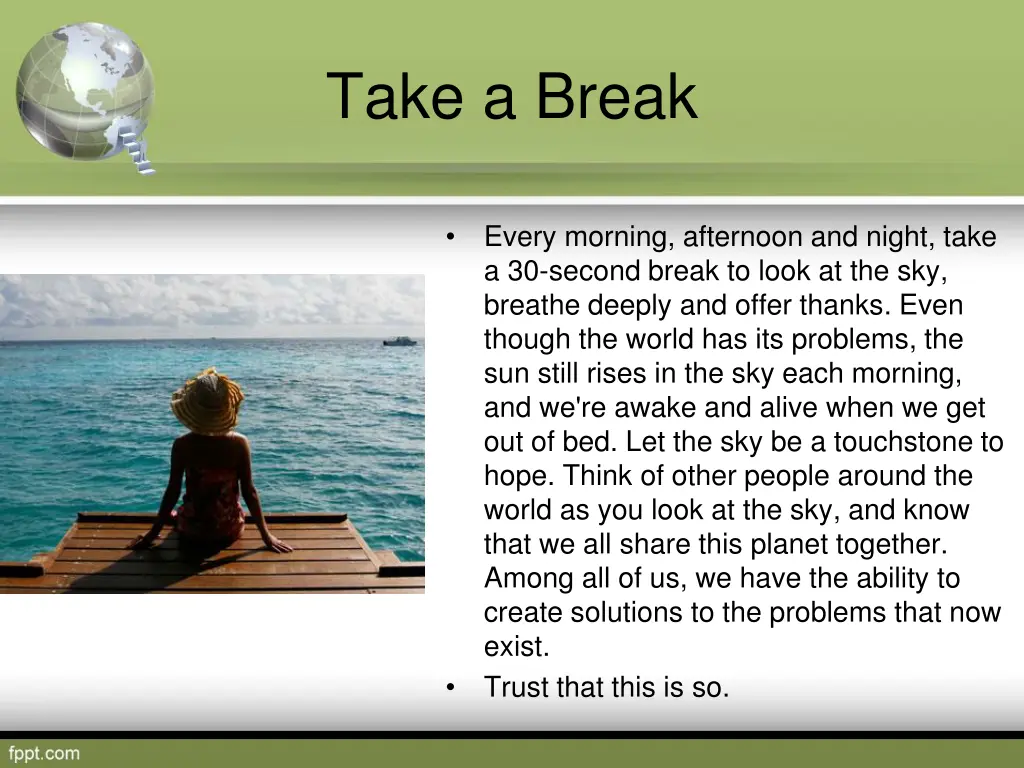 Take a Break

• Every morning, afternoon and night, take a 30-second break to look at the sky, breathe deeply and offer thanks. Even though the world has its problems, the sun still rises in the sky each morning, and we're awake and alive when we get out of bed. Let the sky be a touchstone to hope. Think of other people around the world as you look at the sky, and know that we all share this planet together. Among all of us, we have the ability to create solutions to the problems that now exist.
• Trust that this is so.

fppt.com